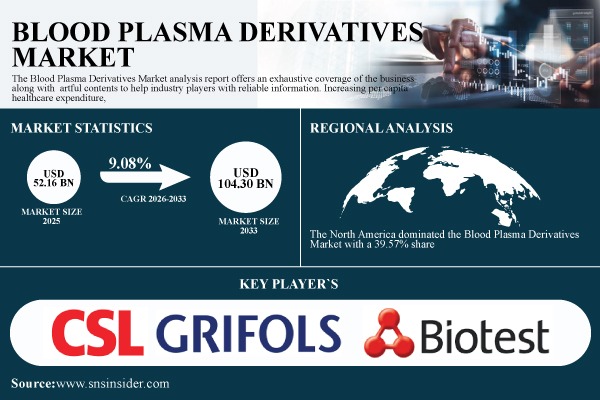 BLOOD PLASMA DERIVATIVES MARKET

The Blood Plasma Derivatives Market analysis report offers an exhaustive coverage of the business along with artful contents to help industry players with reliable information. Increasing per capita healthcare expenditure,

MARKET STATISTICS

USD 52.16 BN

MARKET SIZE 2025

9.08%

CAGR 2026-2033

USD 104.30 BN

MARKET SIZE 2033

REGIONAL ANALYSIS

The North America dominated the Blood Plasma Derivatives Market with a 39.57% share

KEY PLAYER`S

CSL GRIFOLS Biotest

Source:www.snsinsider.com